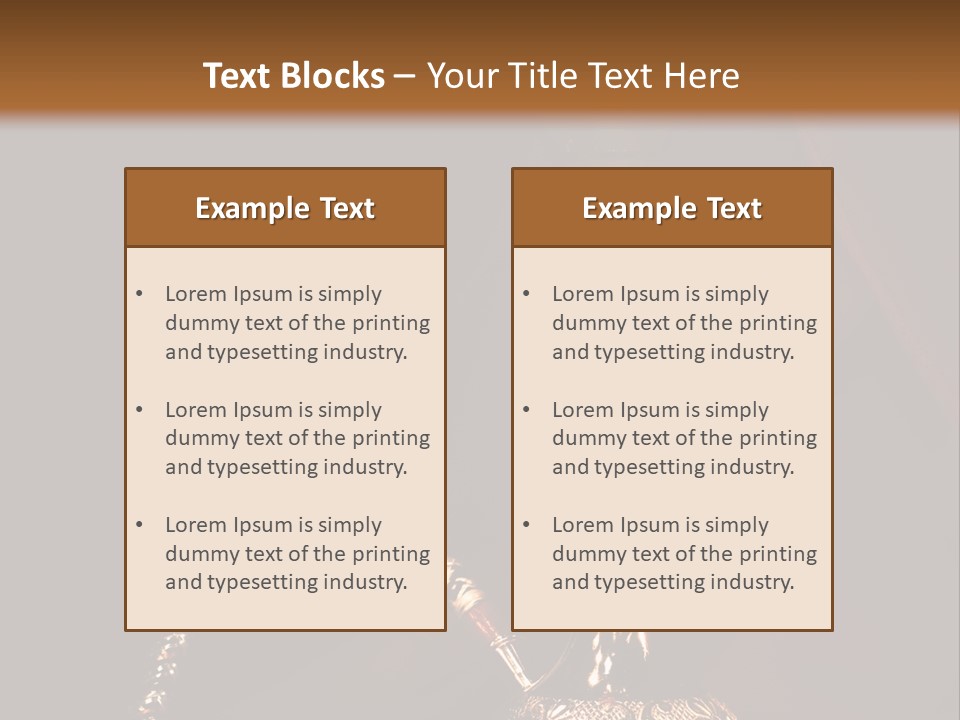 Text Blocks – Your Title Text Here

Example Text

• Lorem Ipsum is simply dummy text of the printing and typesetting industry.

• Lorem Ipsum is simply dummy text of the printing and typesetting industry.

• Lorem Ipsum is simply dummy text of the printing and typesetting industry.

Example Text

• Lorem Ipsum is simply dummy text of the printing and typesetting industry.

• Lorem Ipsum is simply dummy text of the printing and typesetting industry.

• Lorem Ipsum is simply dummy text of the printing and typesetting industry.